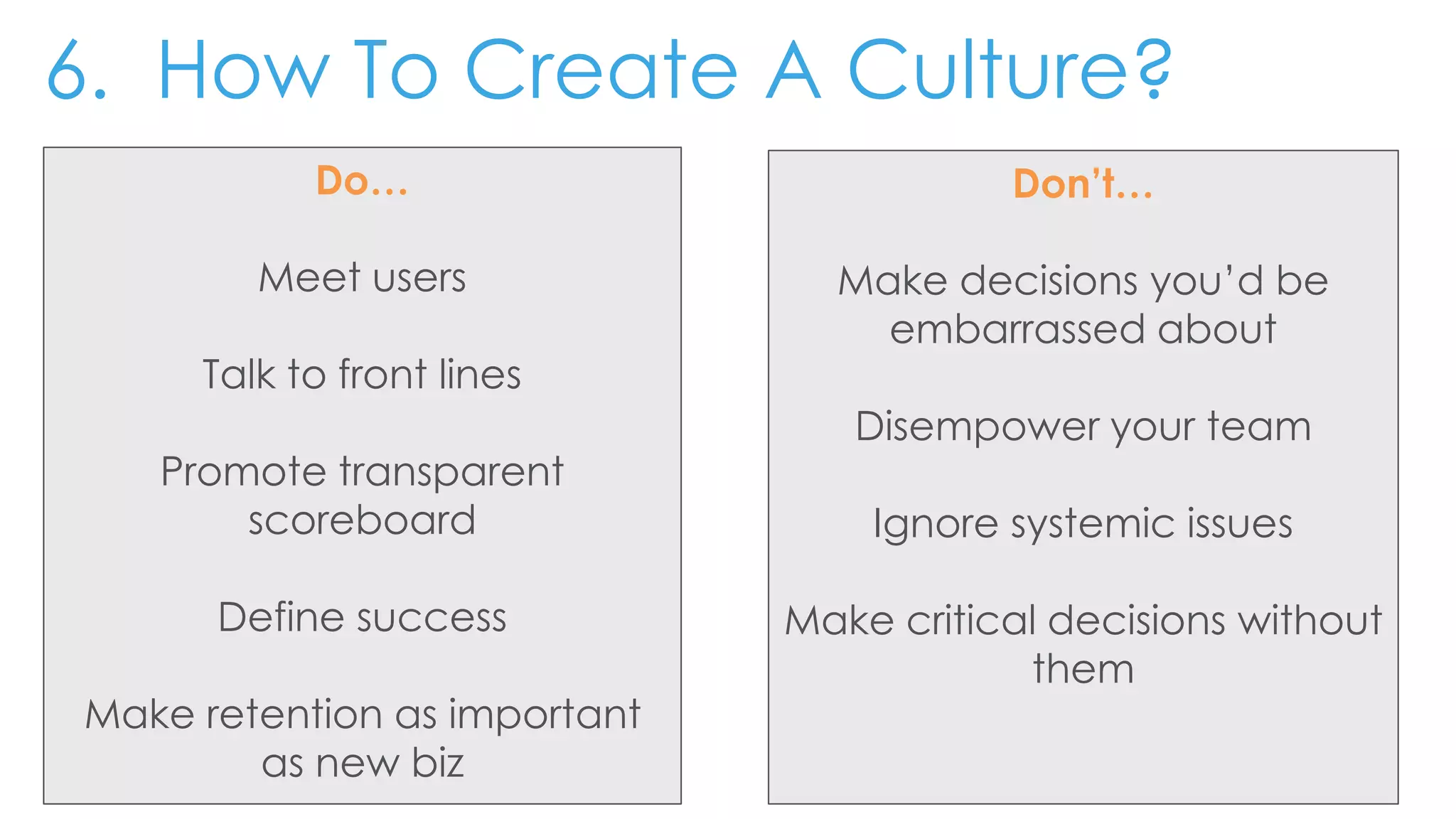 6. How To Create A Culture?

Do…

Meet users

Talk to front lines

Promote transparent scoreboard

Define success

Make retention as important as new biz

Don't…

Make decisions you'd be embarrassed about

Disempower your team

Ignore systemic issues

Make critical decisions without them